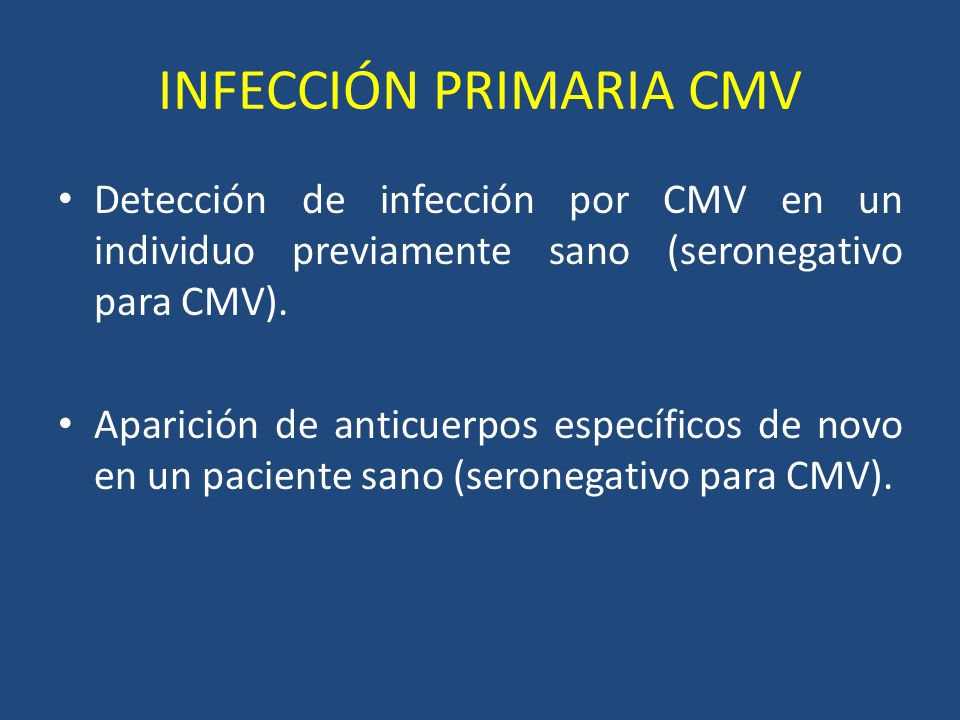 INFECCIÓN PRIMARIA CMV

• Detección de infección por CMV en un individuo previamente sano (seronegativo para CMV).

• Aparición de anticuerpos específicos de novo en un paciente sano (seronegativo para CMV).